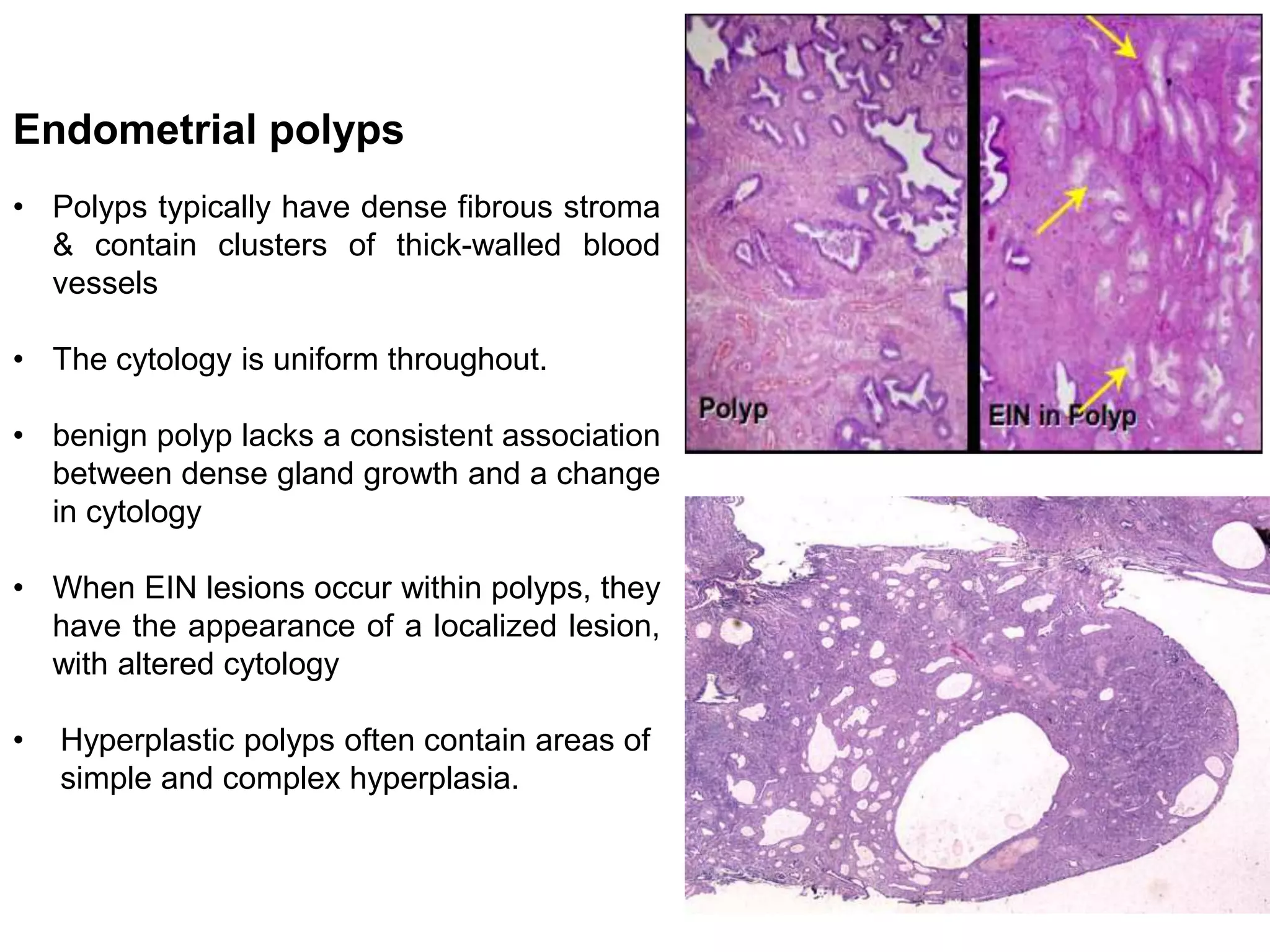 Endometrial polyps

• Polyps typically have dense fibrous stroma & contain clusters of thick-walled blood vessels

• The cytology is uniform throughout.

• benign polyp lacks a consistent association between dense gland growth and a change in cytology

• When EIN lesions occur within polyps, they have the appearance of a localized lesion, with altered cytology

• Hyperplastic polyps often contain areas of simple and complex hyperplasia.

Polyp

EIN in Polyp